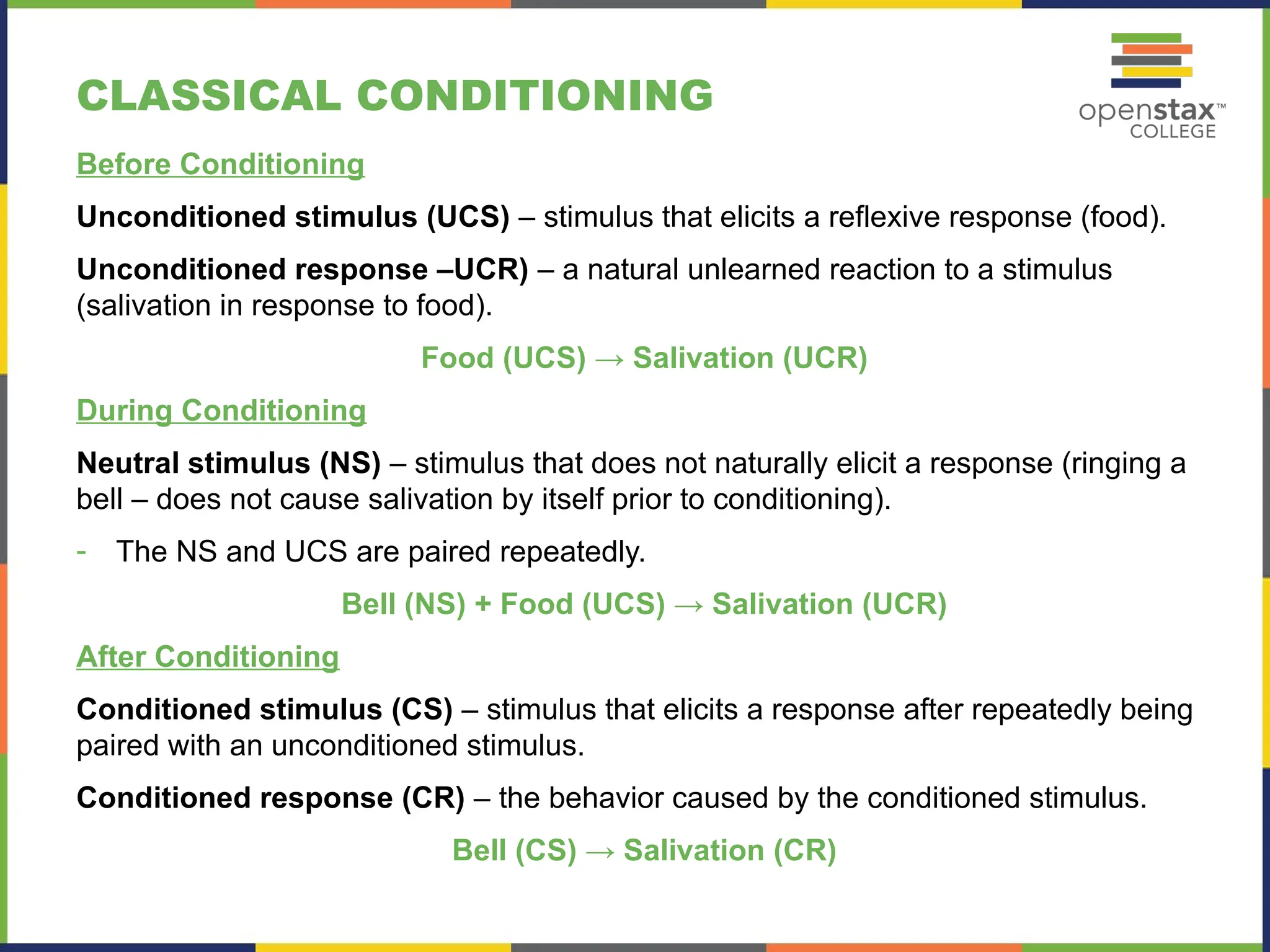 CLASSICAL CONDITIONING

openstax™ COLLEGE

Before Conditioning

Unconditioned stimulus (UCS) – stimulus that elicits a reflexive response (food).

Unconditioned response –UCR) – a natural unlearned reaction to a stimulus (salivation in response to food).

Food (UCS) → Salivation (UCR)

During Conditioning

Neutral stimulus (NS) – stimulus that does not naturally elicit a response (ringing a bell – does not cause salivation by itself prior to conditioning).

- The NS and UCS are paired repeatedly.

Bell (NS) + Food (UCS) → Salivation (UCR)

After Conditioning

Conditioned stimulus (CS) – stimulus that elicits a response after repeatedly being paired with an unconditioned stimulus.

Conditioned response (CR) – the behavior caused by the conditioned stimulus.

Bell (CS) → Salivation (CR)